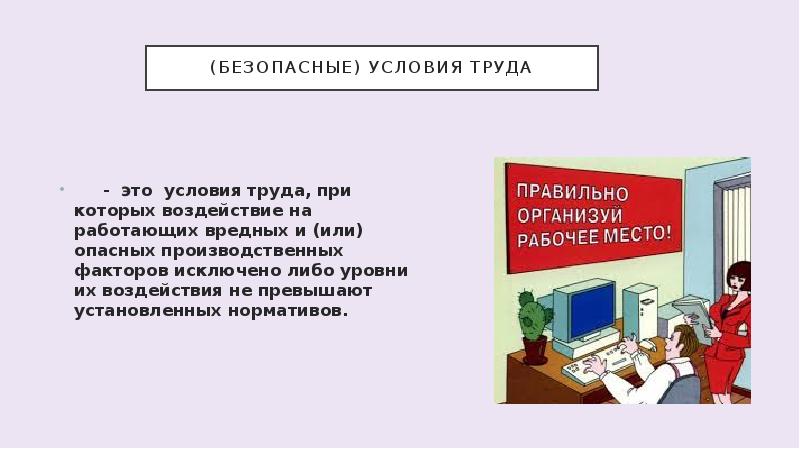 (БЕЗОПАСНЫЕ) УСЛОВИЯ ТРУДА

- это условия труда, при которых воздействие на работающих вредных и (или) опасных производственных факторов исключено либо уровни их воздействия не превышают установленных нормативов.

ПРАВИЛЬНО ОРГАНИЗУЙ РАБОЧЕЕ МЕСТО!